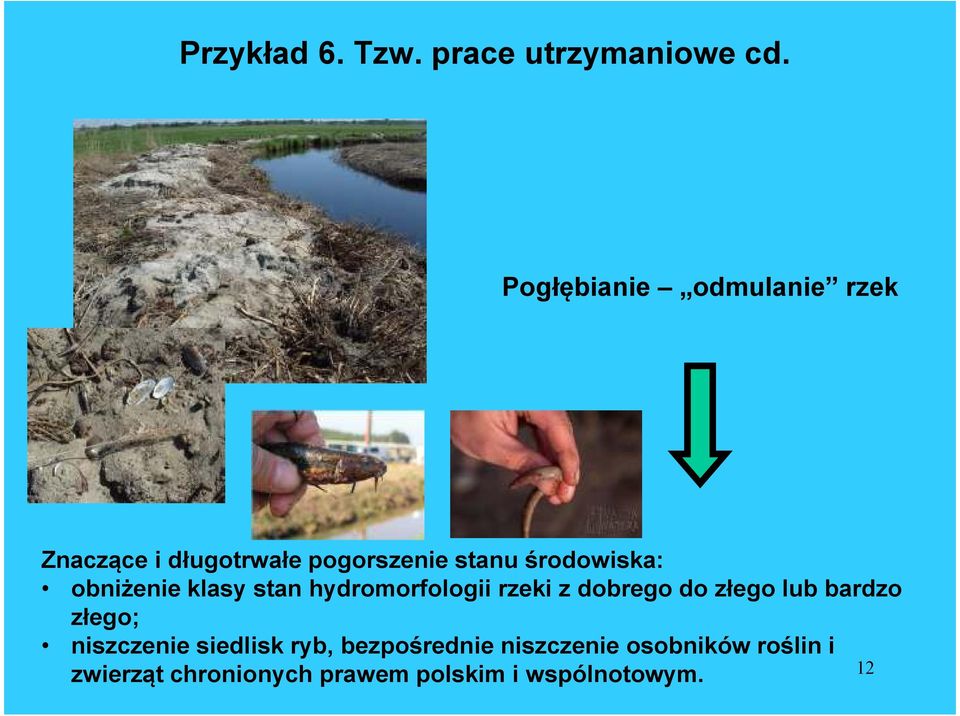 Przykład 6. Tzw. prace utrzymaniowe cd.

Pogłębianie – „odmulanie” rzek

Znaczące i długotrwałe pogorszenie stanu środowiska:
• obniżenie klasy stan hydromorfologii rzeki z dobrego do złego lub bardzo złego;
• niszczenie siedlisk ryb, bezpośrednie niszczenie osobników roślin i zwierząt chronionych prawem polskim i wspólnotowym.

12